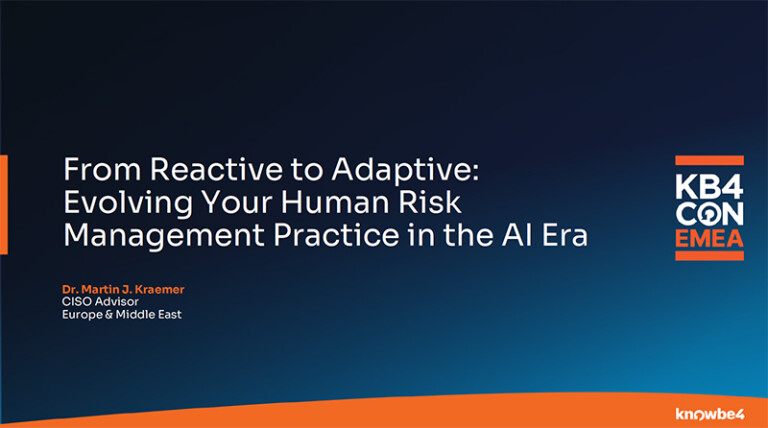 From Reactive to Adaptive: Evolving Your Human Risk Management Practice in the AI Era

Dr. Martin J. Kraemer
CISO Advisor
Europe & Middle East

KB4
CON
EMEA

knowbe4